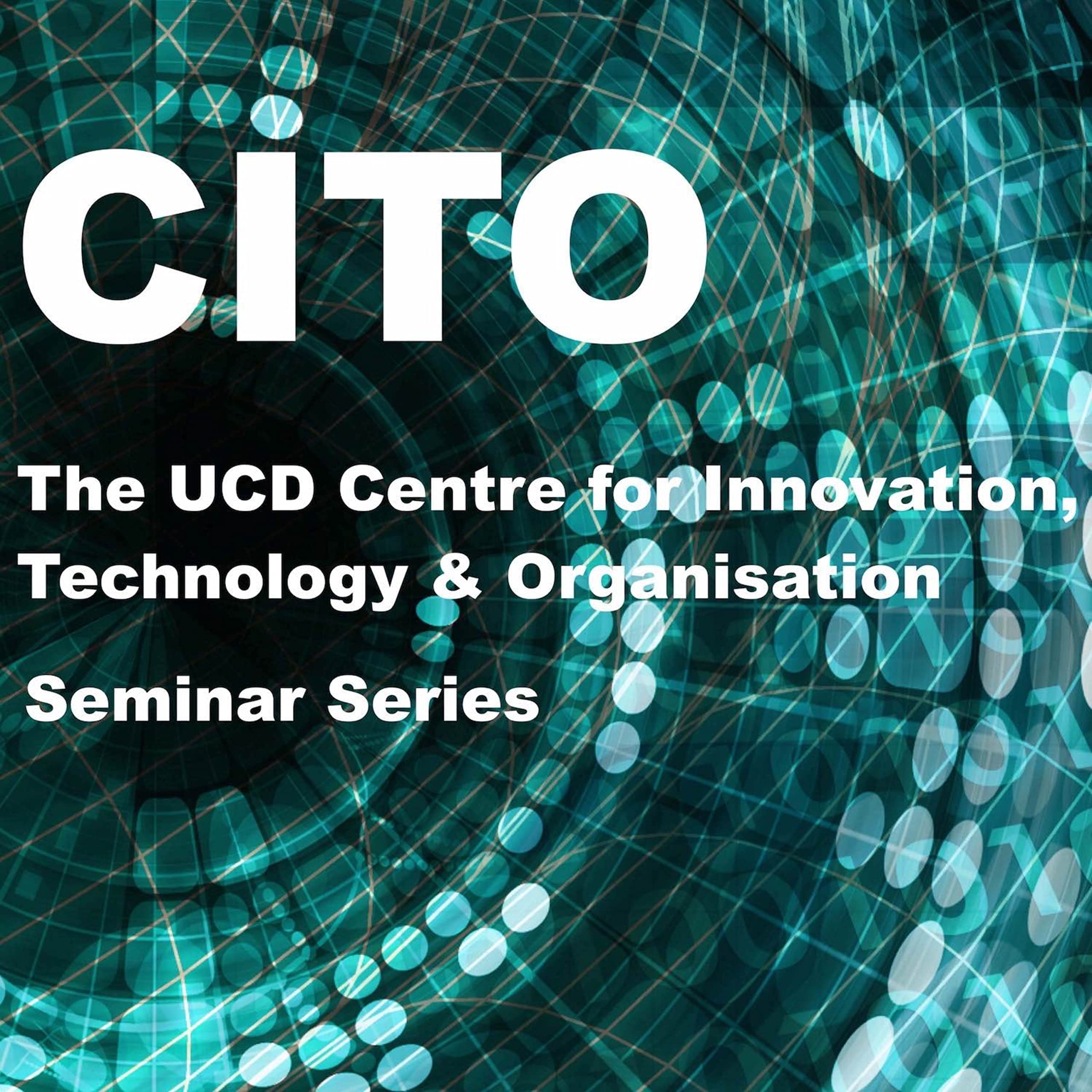 CiTO

The UCD Centre for Innovation, Technology & Organisation

Seminar Series